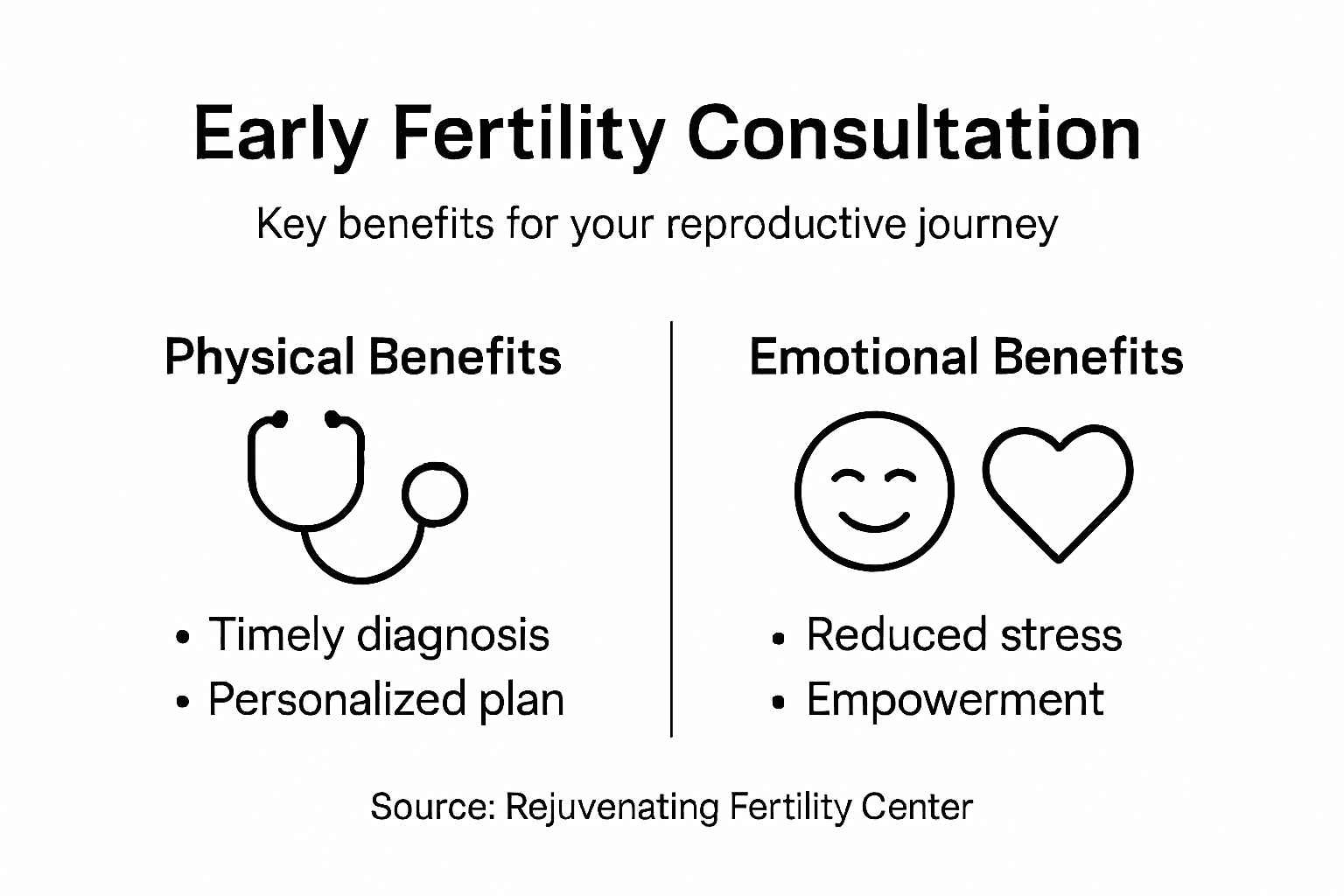 Early Fertility Consultation

Key benefits for your reproductive journey

Physical Benefits

• Timely diagnosis
• Personalized plan

Emotional Benefits

• Reduced stress
• Empowerment

Source: Rejuvenating Fertility Center